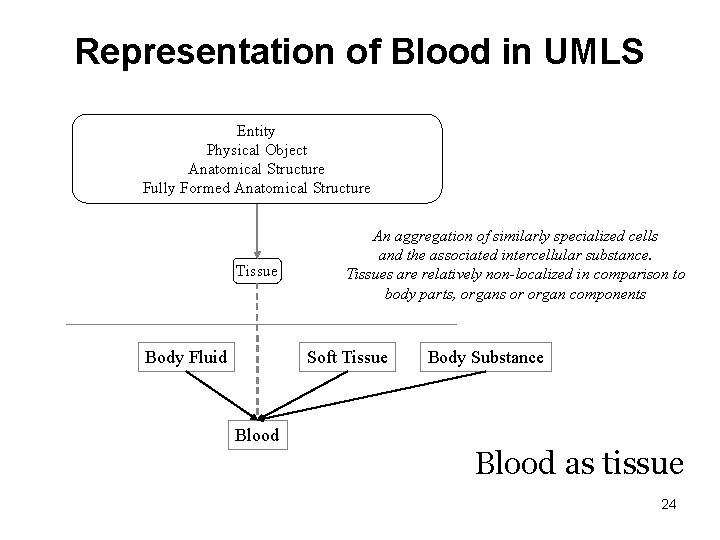 Representation of Blood in UMLS

Entity
Physical Object
Anatomical Structure
Fully Formed Anatomical Structure

Tissue

An aggregation of similarly specialized cells and the associated intercellular substance. Tissues are relatively non-localized in comparison to body parts, organs or organ components

Body Fluid

Soft Tissue

Body Substance

Blood

Blood as tissue

24